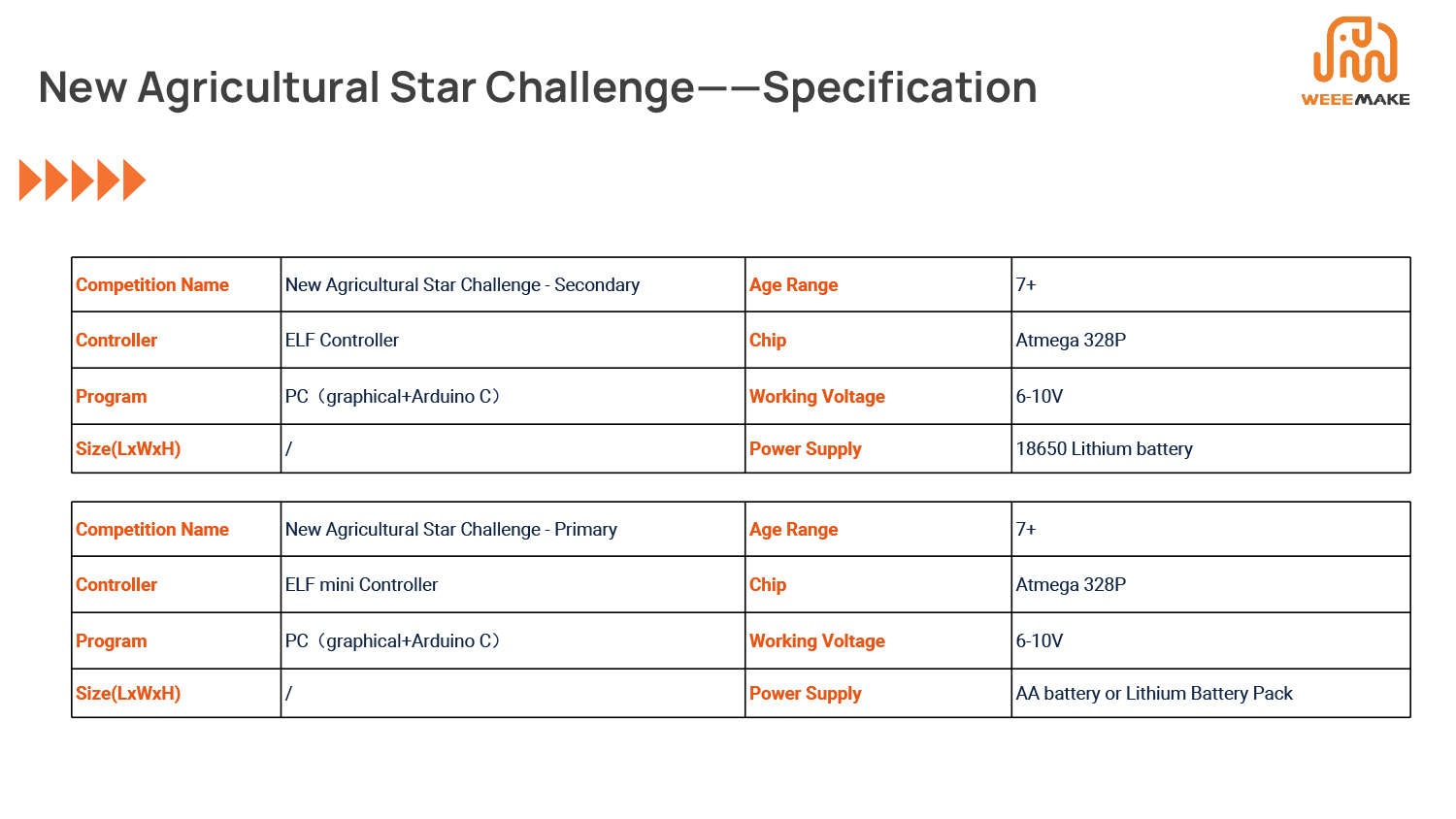 New Agricultural Star Challenge——Specification

WEEEMAKE

| Competition Name | New Agricultural Star Challenge - Secondary | Age Range | 7+ |
|---|---|---|---|
| Controller | ELF Controller | Chip | Atmega 328P |
| Program | PC（graphical+Arduino C） | Working Voltage | 6-10V |
| Size(LxWxH) | / | Power Supply | 18650 Lithium battery |

| Competition Name | New Agricultural Star Challenge - Primary | Age Range | 7+ |
|---|---|---|---|
| Controller | ELF mini Controller | Chip | Atmega 328P |
| Program | PC（graphical+Arduino C） | Working Voltage | 6-10V |
| Size(LxWxH) | / | Power Supply | AA battery or Lithium Battery Pack |